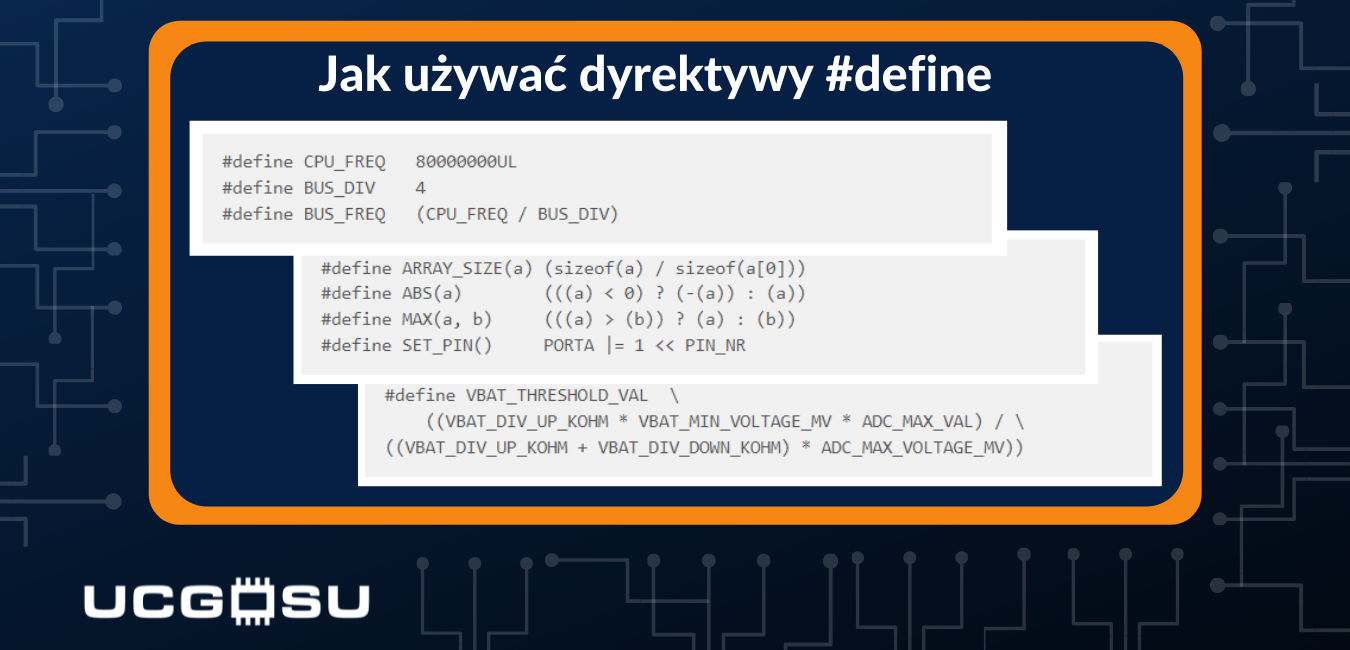 Jak używać dyrektywy #define

#define CPU_FREQ   80000000UL
#define BUS_DIV    4
#define BUS_FREQ   (CPU_FREQ / BUS_DIV)

#define ARRAY_SIZE(a) (sizeof(a) / sizeof(a[0]))
#define ABS(a)        (((a) < 0) ? (-(a)) : (a))
#define MAX(a, b)     (((a) > (b)) ? (a) : (b))
#define SET_PIN()     PORTA |= 1 << PIN_NR

#define VBAT_THRESHOLD_VAL  \
    ((VBAT_DIV_UP_KOHM * VBAT_MIN_VOLTAGE_MV * ADC_MAX_VAL) / \
((VBAT_DIV_UP_KOHM + VBAT_DIV_DOWN_KOHM) * ADC_MAX_VOLTAGE_MV))

UCGOSU